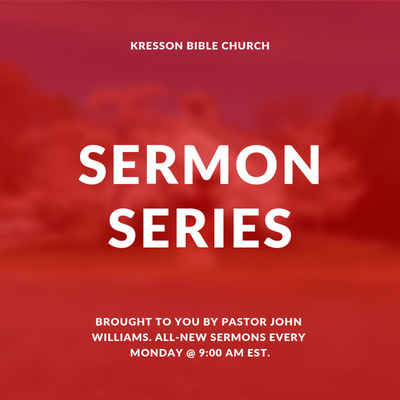 KRESSON BIBLE CHURCH

SERMON SERIES

BROUGHT TO YOU BY PASTOR JOHN WILLIAMS. ALL-NEW SERMONS EVERY MONDAY @ 9:00 AM EST.